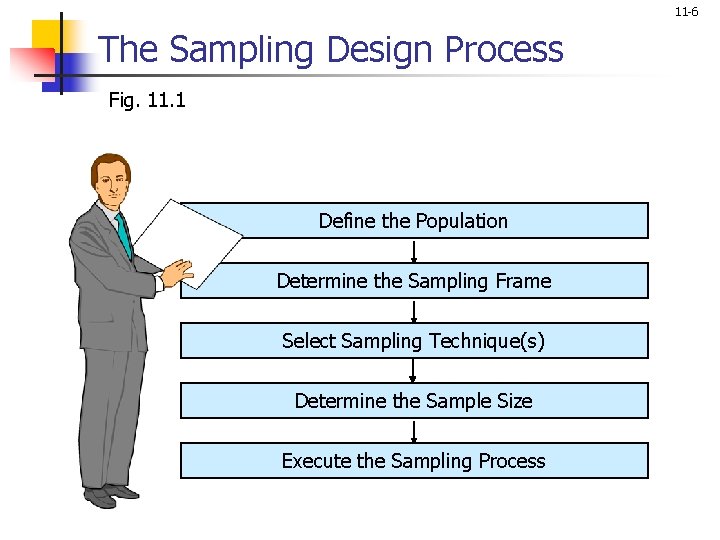 11-6

The Sampling Design Process

Fig. 11.1

Define the Population

Determine the Sampling Frame

Select Sampling Technique(s)

Determine the Sample Size

Execute the Sampling Process